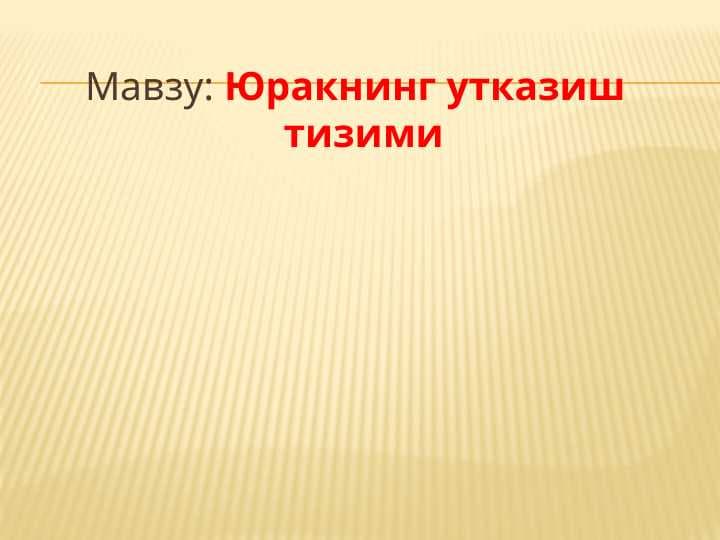 Мавзу: Юракнинг утказиш тизими